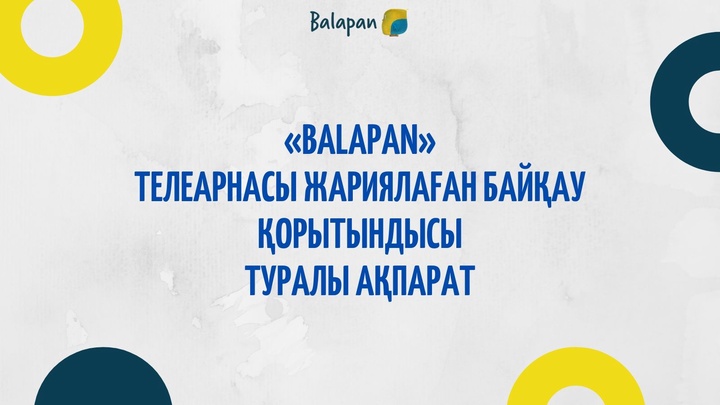 Balapan

«BALAPAN»
ТЕЛЕАРНАСЫ ЖАРИЯЛАҒАН БАЙҚАУ
ҚОРЫТЫНДЫСЫ
ТУРАЛЫ АҚПАРАТ